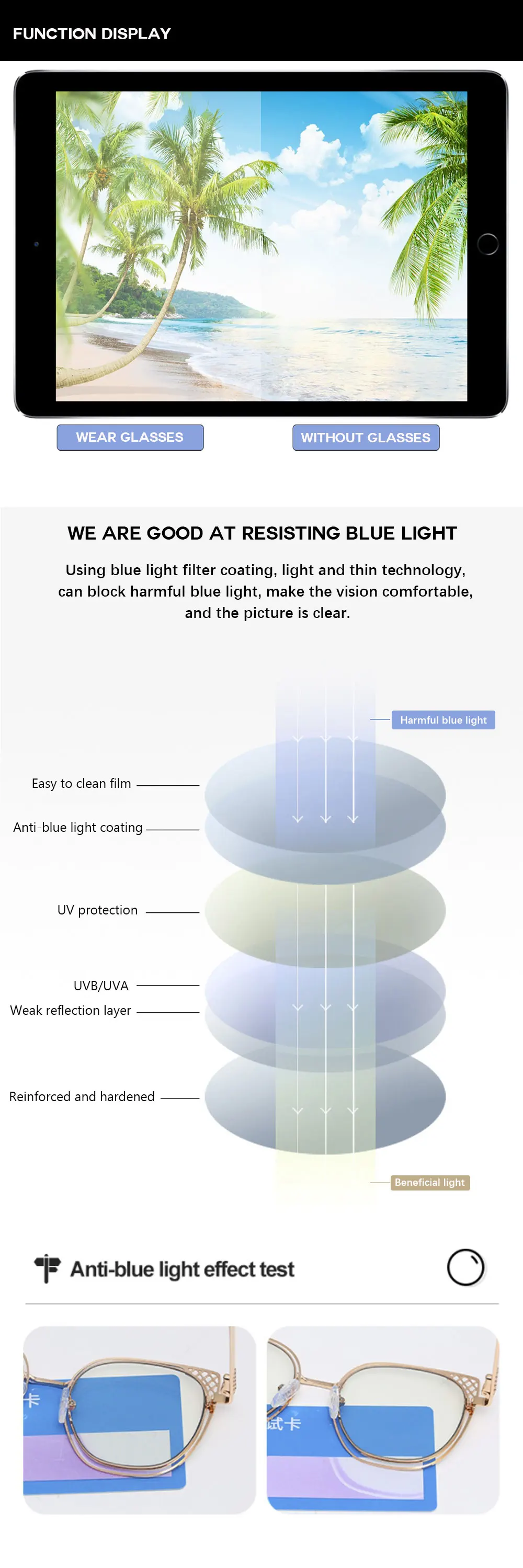 FUNCTION DISPLAY

WEAR GLASSES

WITHOUT GLASSES

WE ARE GOOD AT RESISTING BLUE LIGHT

Using blue light filter coating, light and thin technology, can block harmful blue light, make the vision comfortable, and the picture is clear.

Harmful blue light

Easy to clean film

Anti-blue light coating

UV protection

UVB/UVA

Weak reflection layer

Reinforced and hardened

Beneficial light

Anti-blue light effect test

卡

试卡